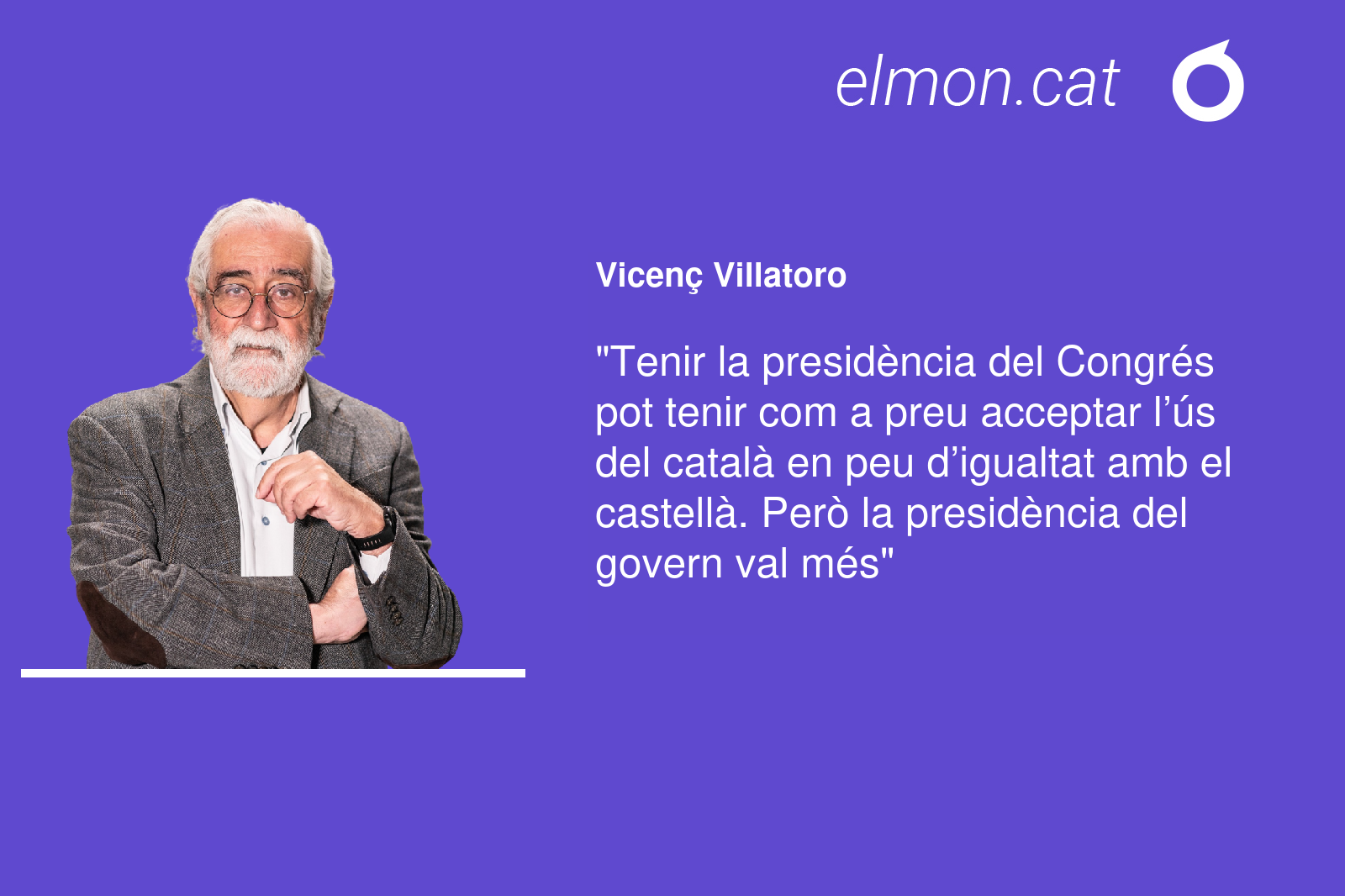 elmon.cat

Vicenç Villatoro

"Tenir la presidència del Congrés pot tenir com a preu acceptar l’ús del català en peu d’igualtat amb el castellà. Però la presidència del govern val més"